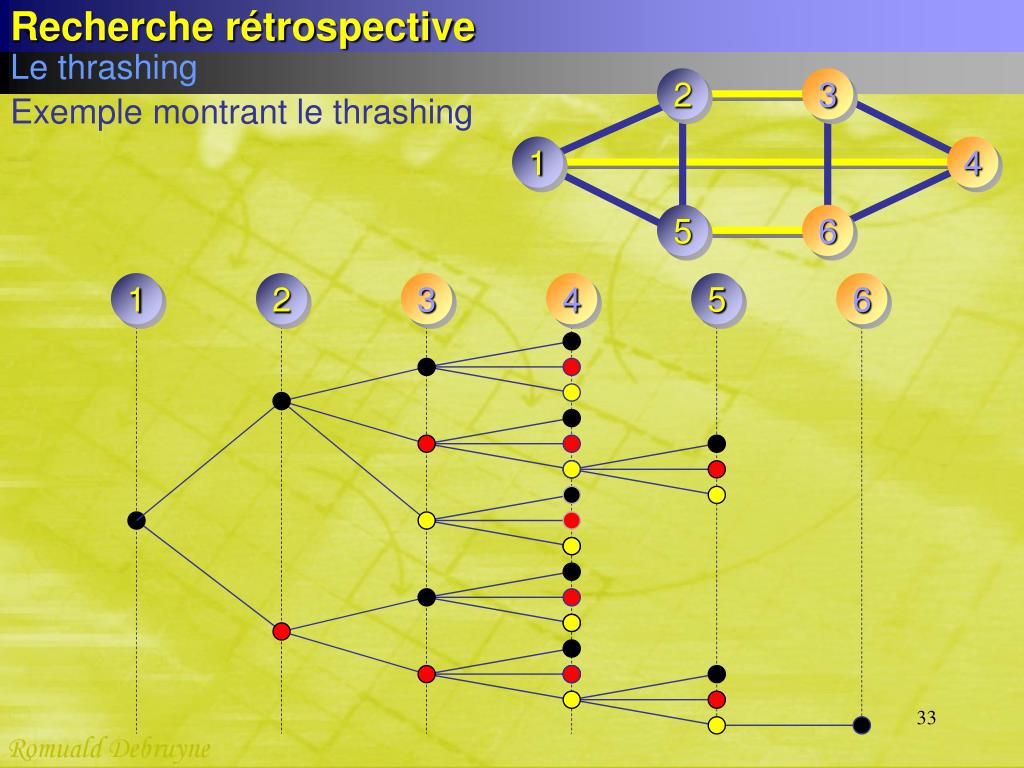 Recherche rétrospective
Le thrashing
Exemple montrant le thrashing

2 3
1 4
5 6

1 2 3 4 5 6

33
Romuald Debruyne